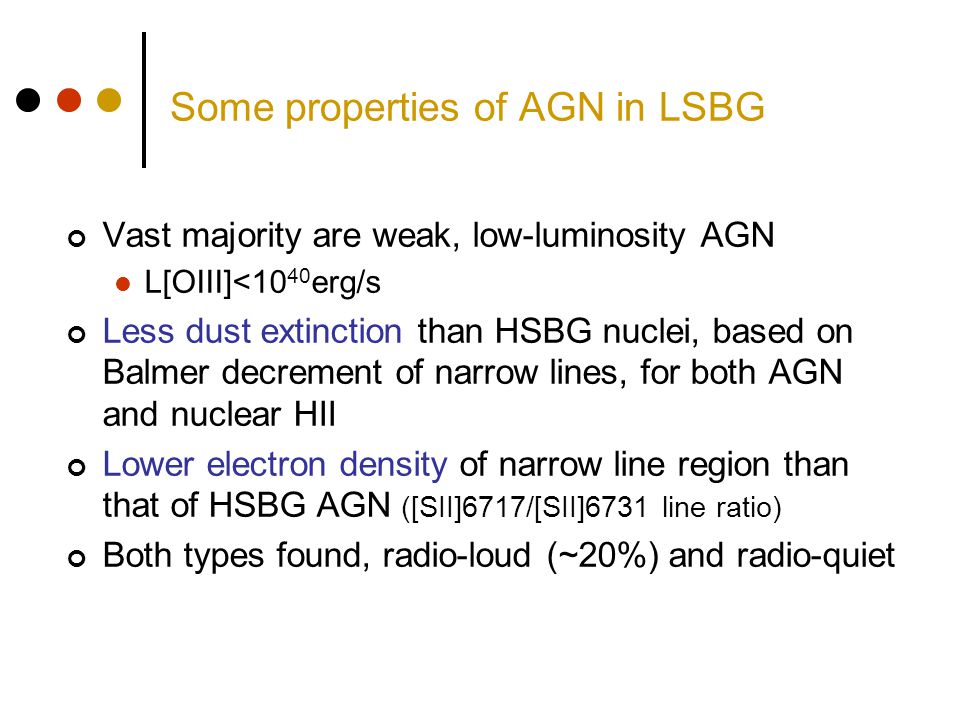 Some properties of AGN in LSBG

Vast majority are weak, low-luminosity AGN

L[OIII]<$10^{40}$erg/s

Less dust extinction than HSBG nuclei, based on Balmer decrement of narrow lines, for both AGN and nuclear HII

Lower electron density of narrow line region than that of HSBG AGN ([SII]6717/[SII]6731 line ratio)

Both types found, radio-loud (~20%) and radio-quiet